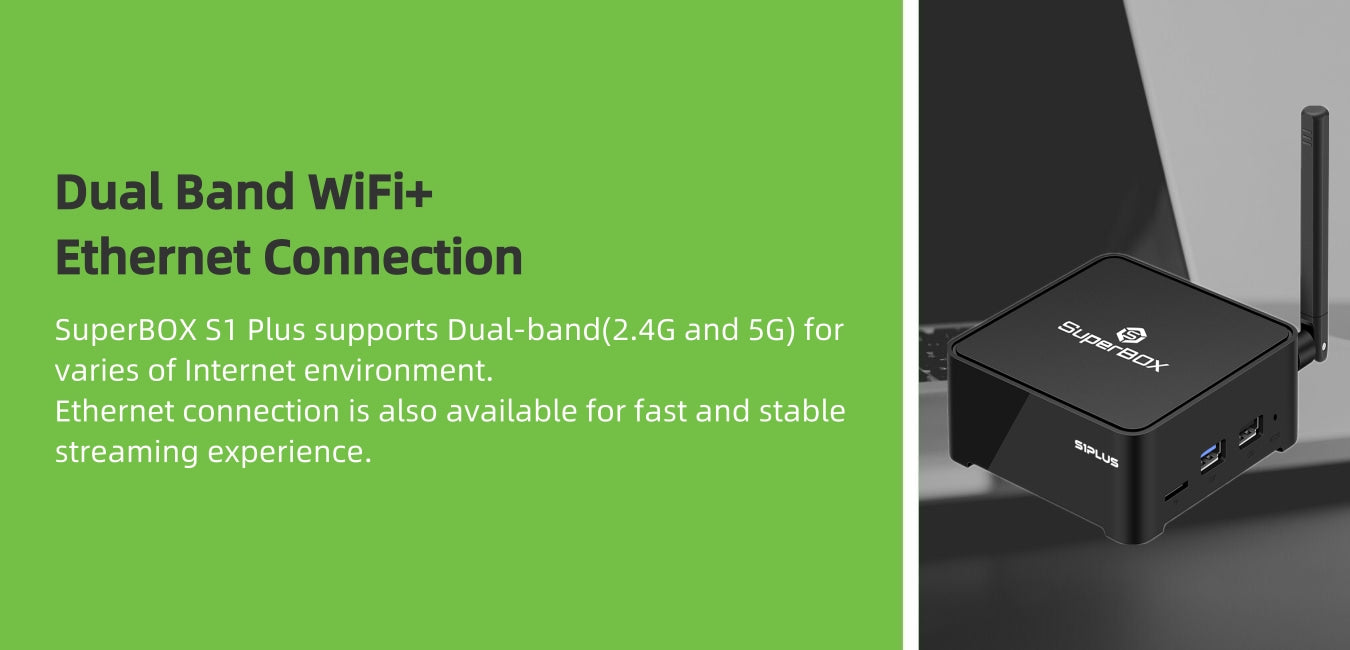 Dual Band WiFi+
Ethernet Connection

SuperBOX S1 Plus supports Dual-band(2.4G and 5G) for varies of Internet environment.
Ethernet connection is also available for fast and stable streaming experience.

SuperBOX

S1PLUS